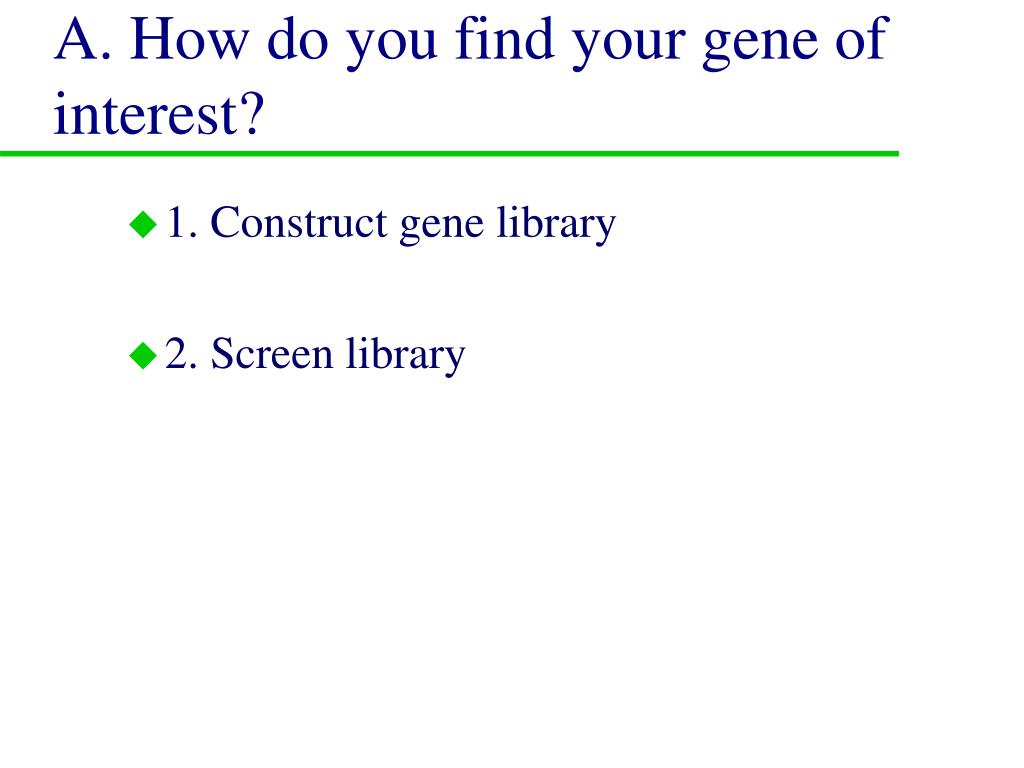 A. How do you find your gene of interest?

1. Construct gene library

2. Screen library